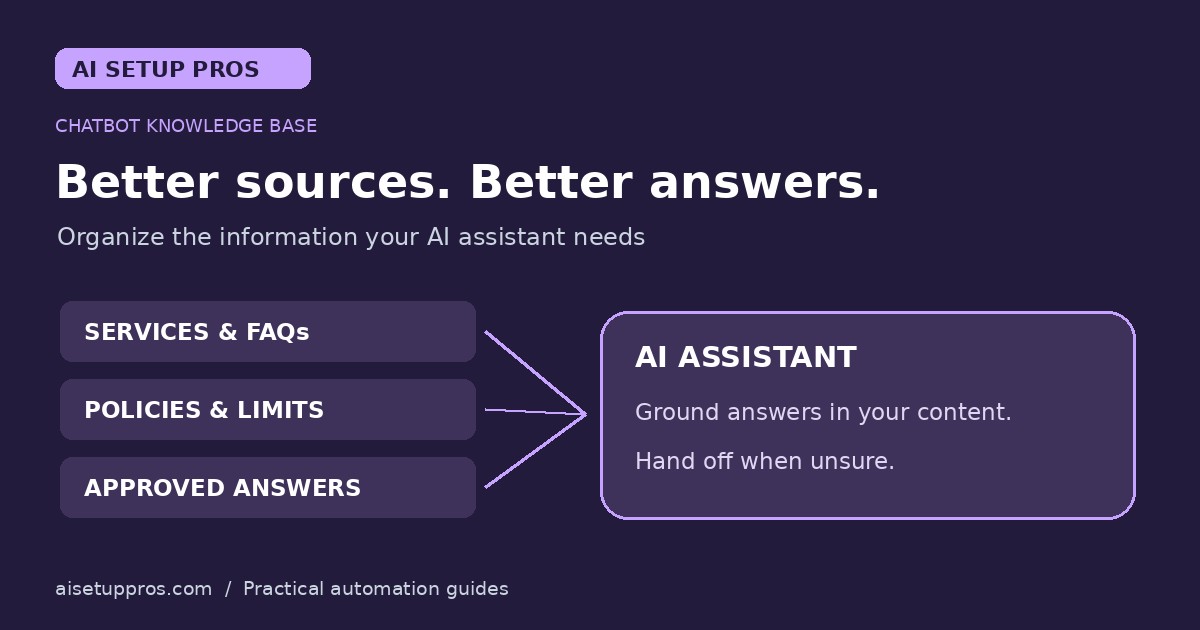 AI SETUP PROS

CHATBOT KNOWLEDGE BASE

Better sources. Better answers.

Organize the information your AI assistant needs

SERVICES & FAQs

POLICIES & LIMITS

APPROVED ANSWERS

AI ASSISTANT

Ground answers in your content.

Hand off when unsure.

aisetuppros.com / Practical automation guides